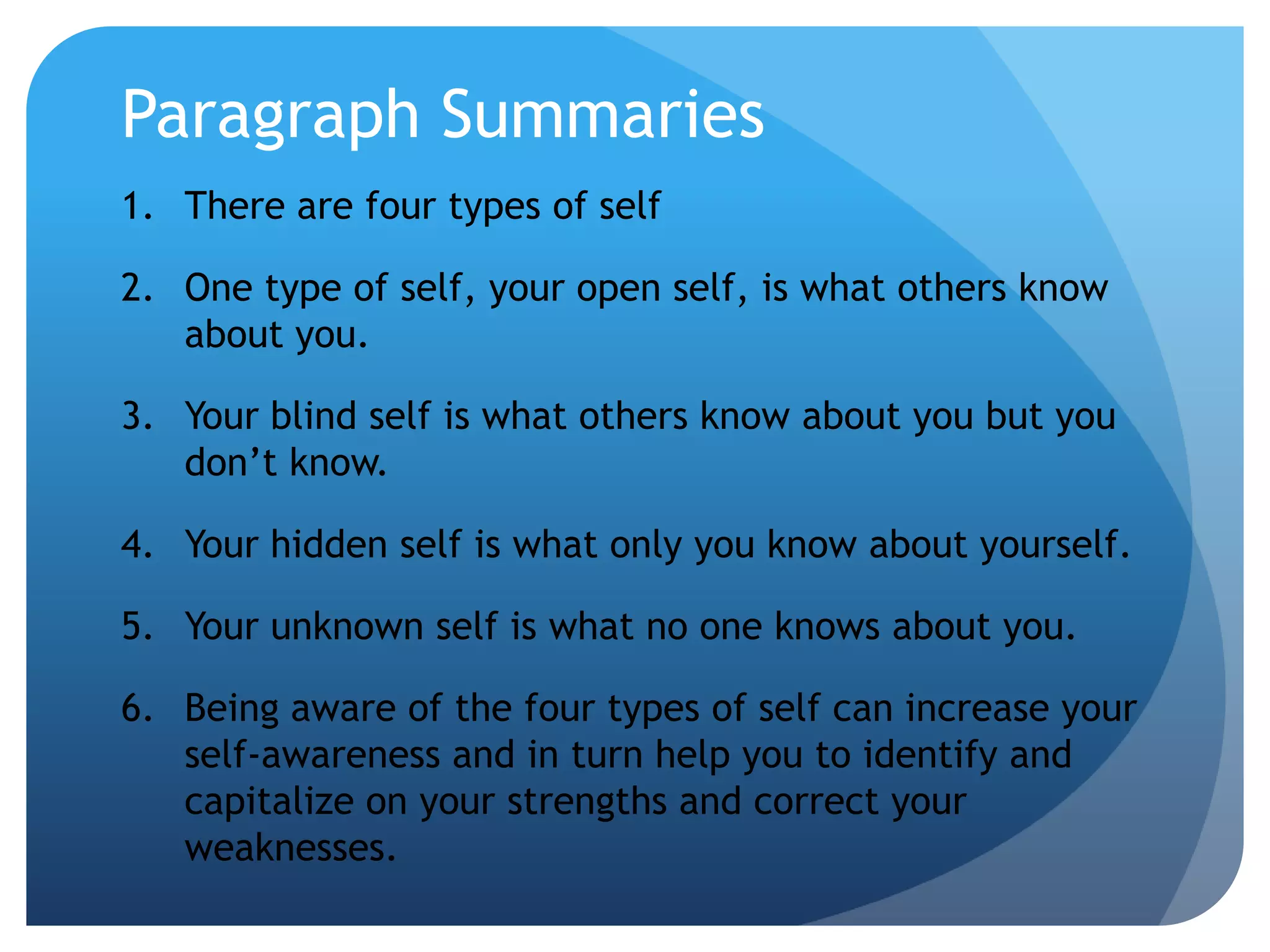 Paragraph Summaries

1. There are four types of self

2. One type of self, your open self, is what others know about you.

3. Your blind self is what others know about you but you don’t know.

4. Your hidden self is what only you know about yourself.

5. Your unknown self is what no one knows about you.

6. Being aware of the four types of self can increase your self-awareness and in turn help you to identify and capitalize on your strengths and correct your weaknesses.